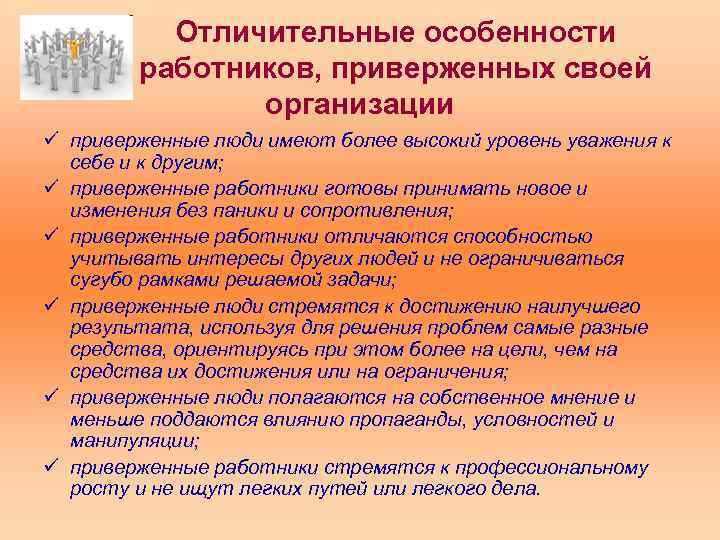 Отличительные особенности работников, приверженных своей организации

✓ приверженные люди имеют более высокий уровень уважения к себе и к другим;
✓ приверженные работники готовы принимать новое и изменения без паники и сопротивления;
✓ приверженные работники отличаются способностью учитывать интересы других людей и не ограничиваться сугубо рамками решаемой задачи;
✓ приверженные люди стремятся к достижению наилучшего результата, используя для решения проблем самые разные средства, ориентируясь при этом более на цели, чем на средства их достижения или на ограничения;
✓ приверженные люди полагаются на собственное мнение и меньше поддаются влиянию пропаганды, условностей и манипуляции;
✓ приверженные работники стремятся к профессиональному росту и не ищут легких путей или легкого дела.